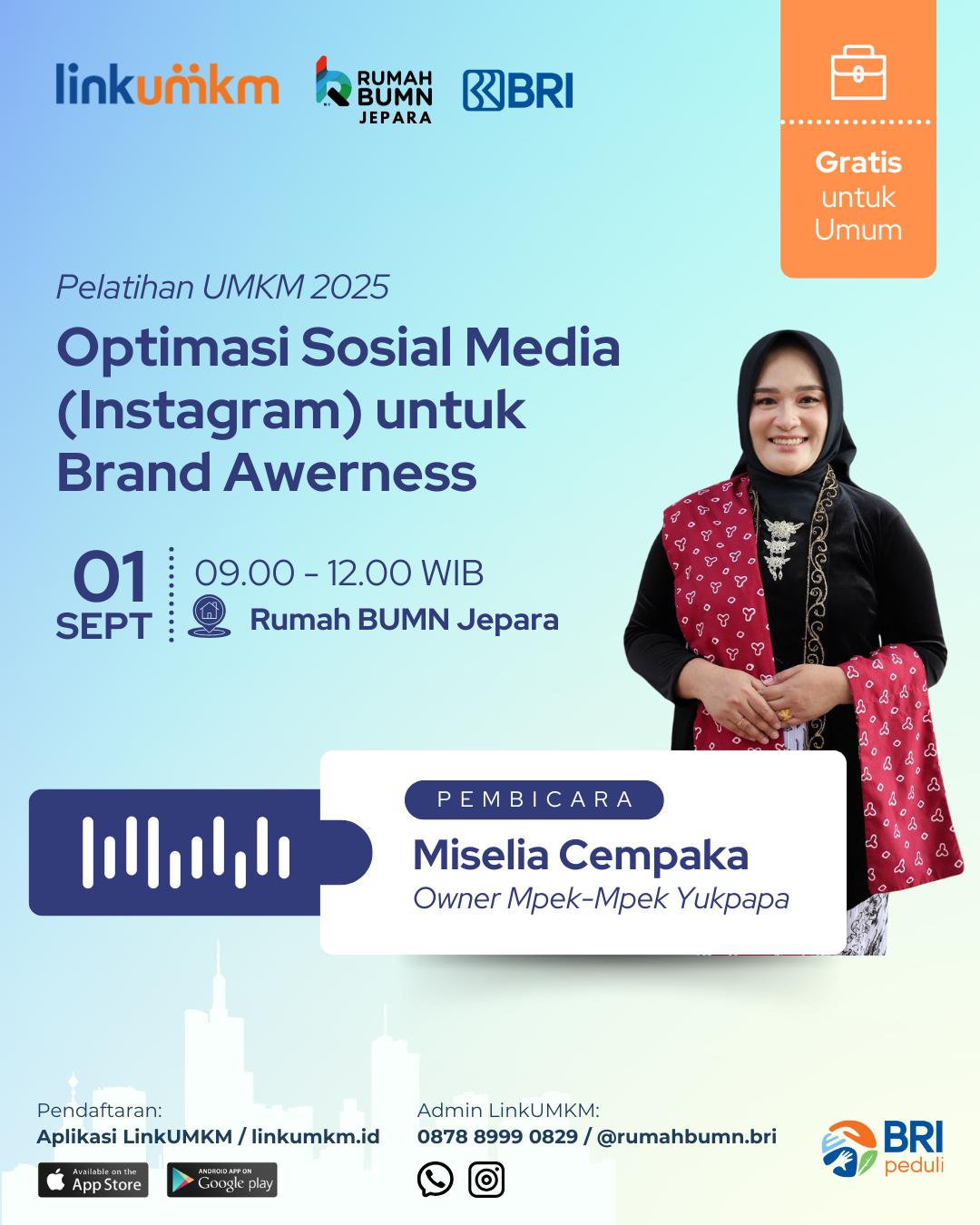 linkumkm

RUMAH BUMN JEPARA

BRI

Gratis untuk Umum

Pelatihan UMKM 2025

Optimasi Sosial Media (Instagram) untuk Brand Awerness

01 SEPT

09.00 - 12.00 WIB

Rumah BUMN Jepara

PEMBICARA

Miselia Cempaka

Owner Mpek-Mpek Yukpapa

Pendaftaran:
Aplikasi LinkUMKM / linkumkm.id

Available on the App Store

ANDROID APP ON Google play

Admin LinkUMKM:
0878 8999 0829 / @rumahbumn.bri

BRI peduli